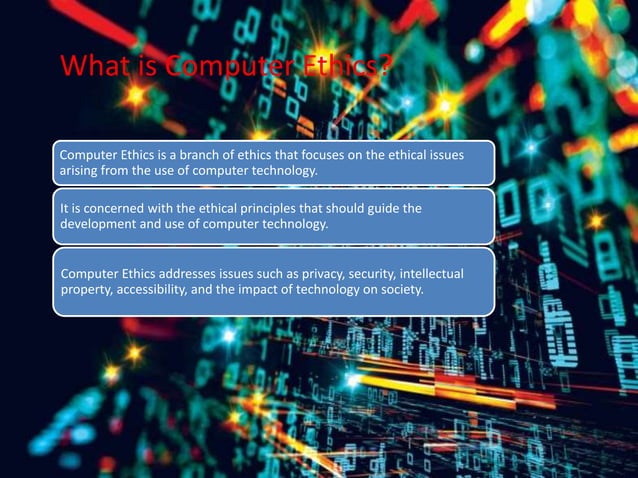 What is Computer Ethics?

Computer Ethics is a branch of ethics that focuses on the ethical issues arising from the use of computer technology.

It is concerned with the ethical principles that should guide the development and use of computer technology.

Computer Ethics addresses issues such as privacy, security, intellectual property, accessibility, and the impact of technology on society.